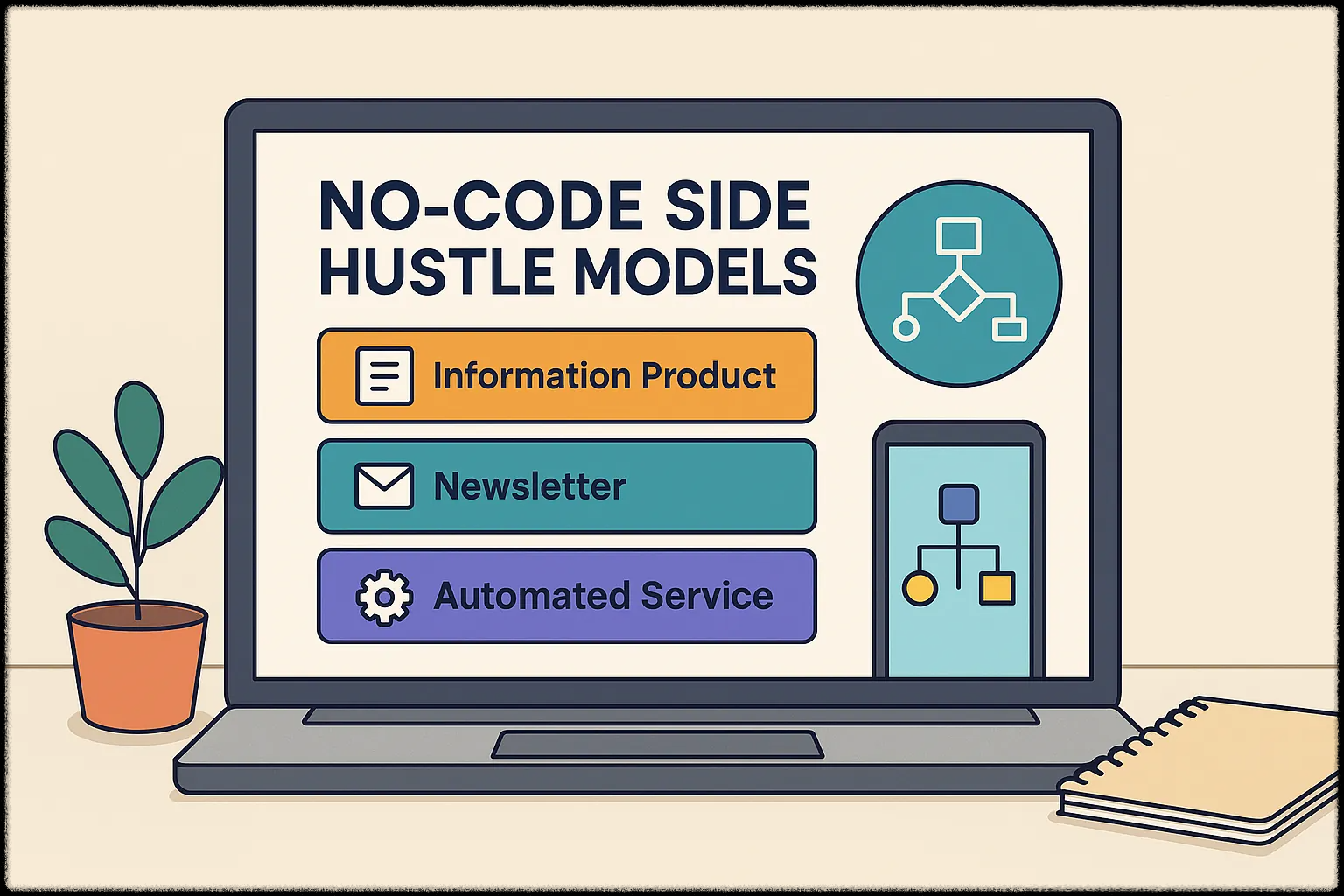 NO-CODE SIDE HUSTLE MODELS

Information Product

Newsletter

Automated Service